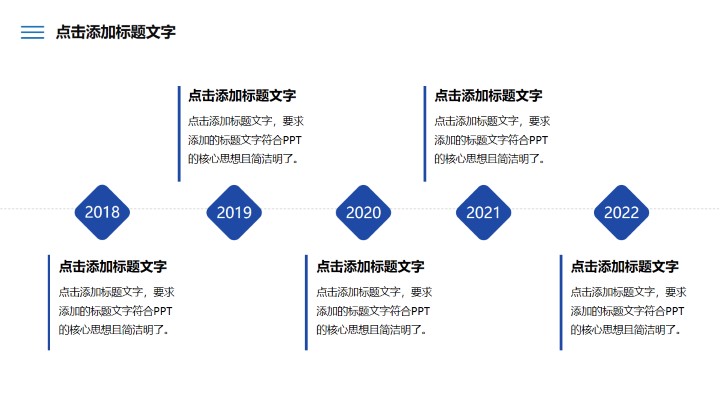 点击添加标题文字

点击添加标题文字

点击添加标题文字，要求添加的标题文字符合PPT的核心思想且简洁明了。

点击添加标题文字

点击添加标题文字，要求添加的标题文字符合PPT的核心思想且简洁明了。

2018

2019

2020

2021

2022

点击添加标题文字

点击添加标题文字，要求添加的标题文字符合PPT的核心思想且简洁明了。

点击添加标题文字

点击添加标题文字，要求添加的标题文字符合PPT的核心思想且简洁明了。

点击添加标题文字

点击添加标题文字，要求添加的标题文字符合PPT的核心思想且简洁明了。